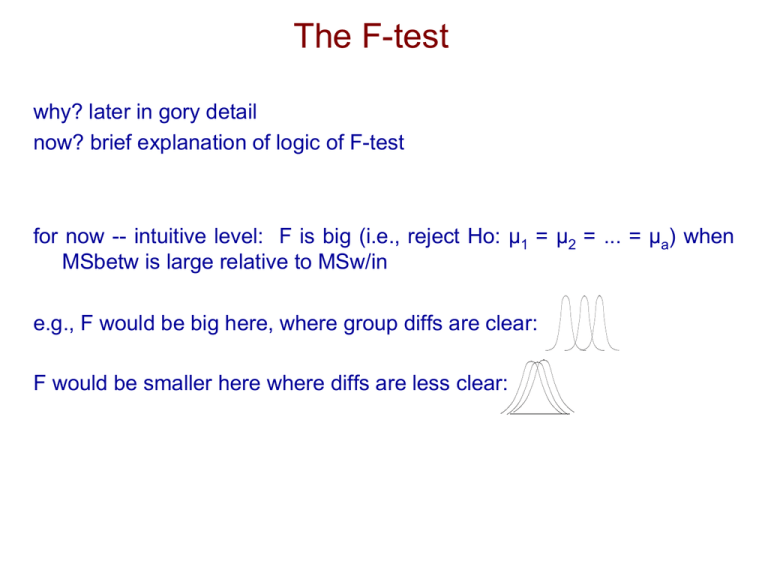 The F-test

why? later in gory detail
now? brief explanation of logic of F-test

for now -- intuitive level: F is big (i.e., reject Ho: $\mu_1 = \mu_2 = ... = \mu_a$) when MSbetw is large relative to MSw/in

e.g., F would be big here, where group diffs are clear:

F would be smaller here where diffs are less clear: